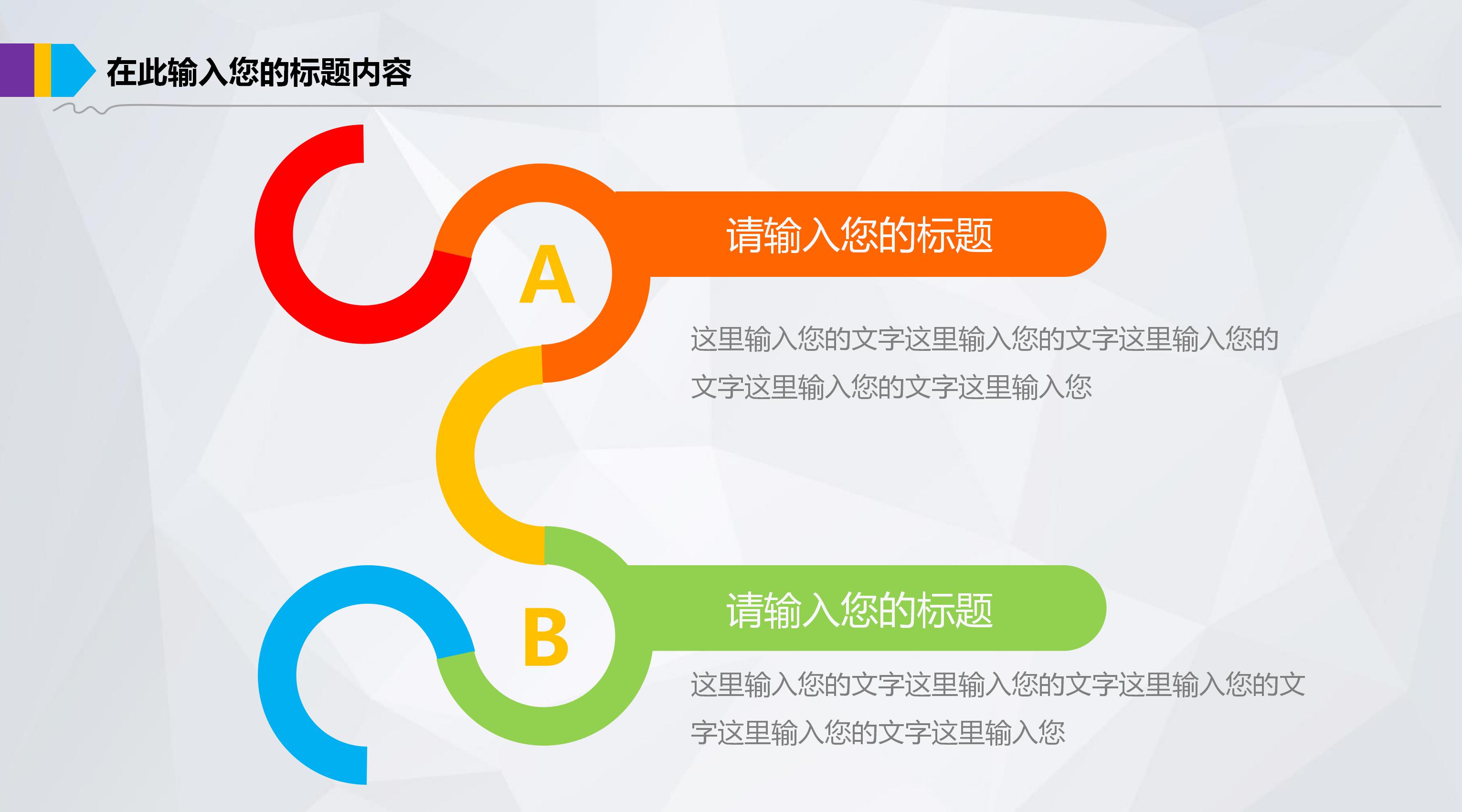 在此输入您的标题内容

A

请输入您的标题

这里输入您的文字这里输入您的文字这里输入您的文字这里输入您的文字这里输入您

B

请输入您的标题

这里输入您的文字这里输入您的文字这里输入您的文字这里输入您的文字这里输入您